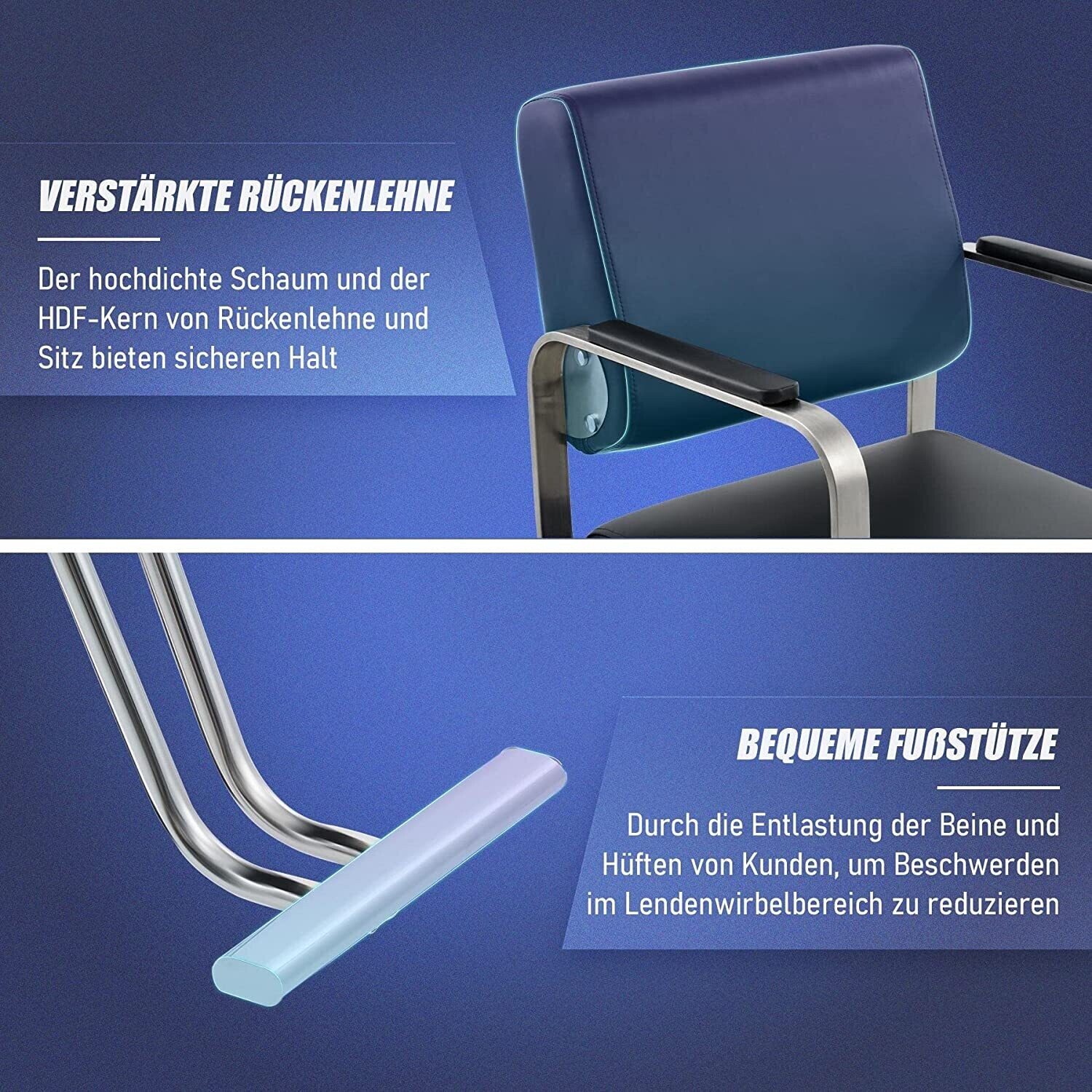 VERSTÄRKTE RÜCKENLEHNE

Der hochdichte Schaum und der HDF-Kern von Rückenlehne und Sitz bieten sicheren Halt

BEQUEME FUßSTÜTZE

Durch die Entlastung der Beine und Hüften von Kunden, um Beschwerden im Lendenwirbelbereich zu reduzieren